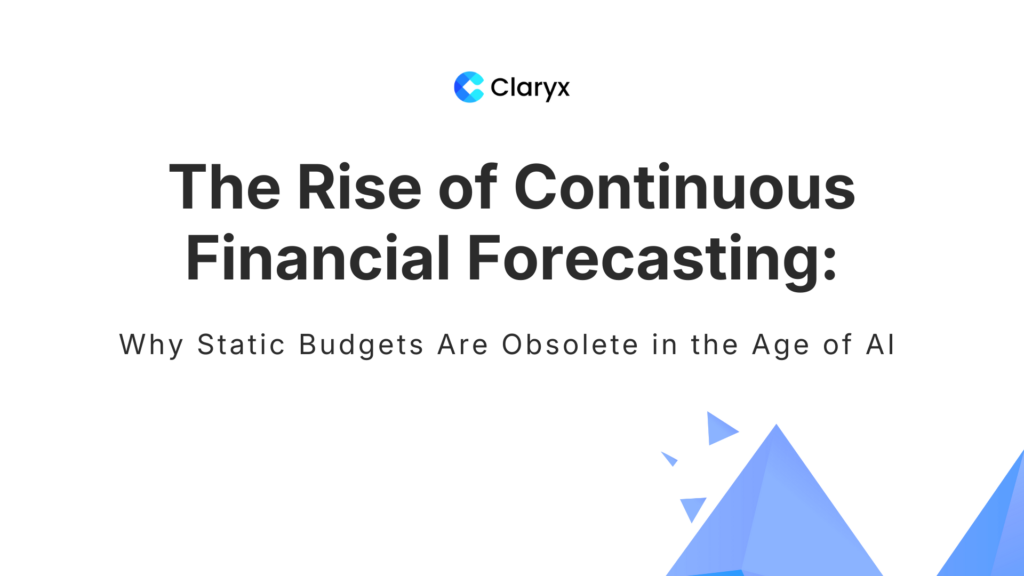 Claryx

The Rise of Continuous Financial Forecasting:

Why Static Budgets Are Obsolete in the Age of AI